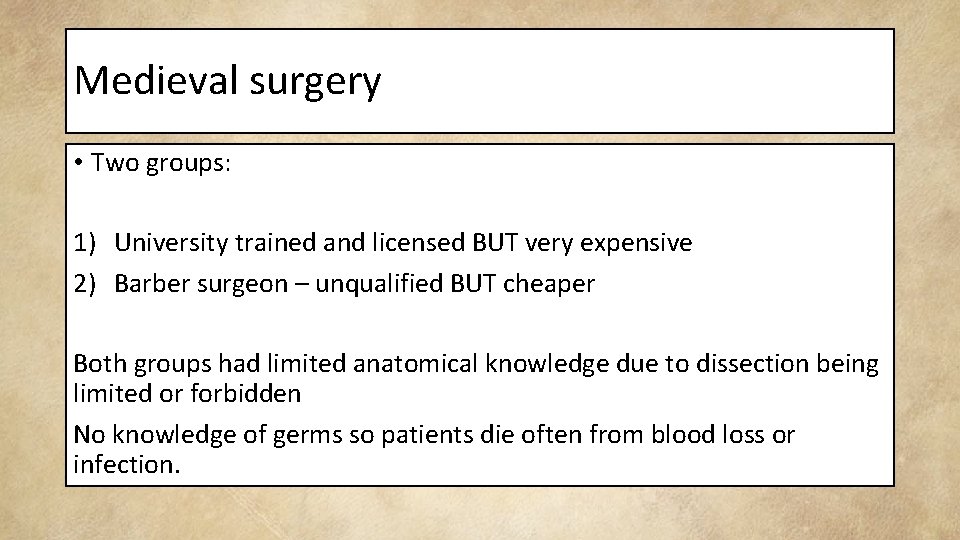 Medieval surgery

• Two groups:

1) University trained and licensed BUT very expensive
2) Barber surgeon – unqualified BUT cheaper

Both groups had limited anatomical knowledge due to dissection being limited or forbidden

No knowledge of germs so patients die often from blood loss or infection.